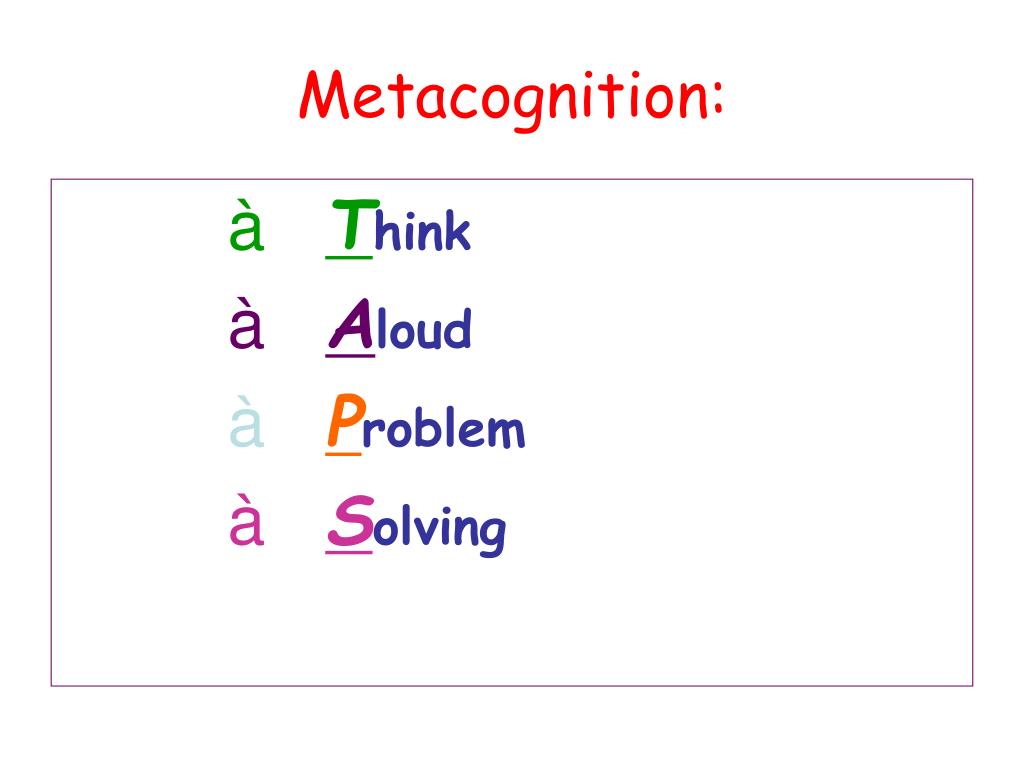 Metacognition:

à Think

à Aloud

à Problem

à Solving